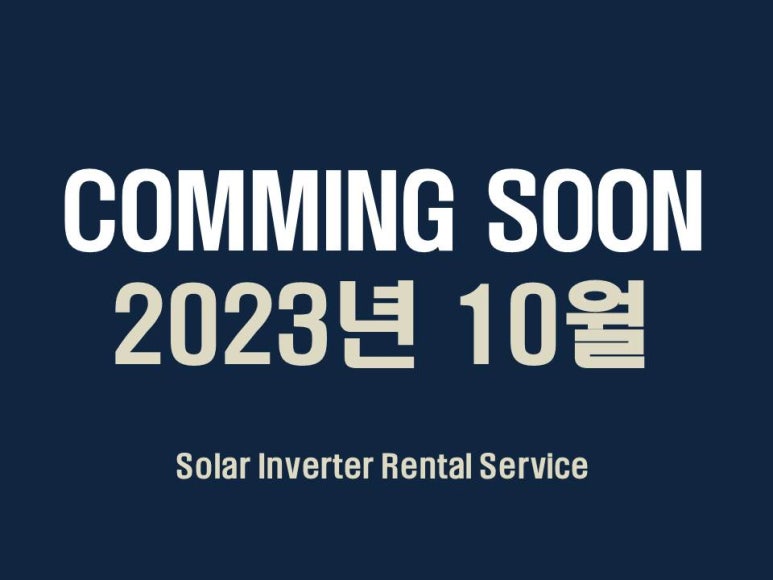 COMMING SOON
2023년 10월

Solar Inverter Rental Service